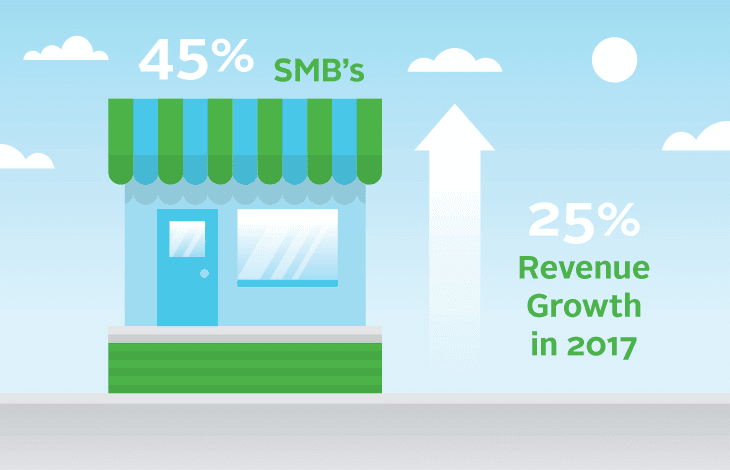 45% SMB's

25%
Revenue Growth in 2017